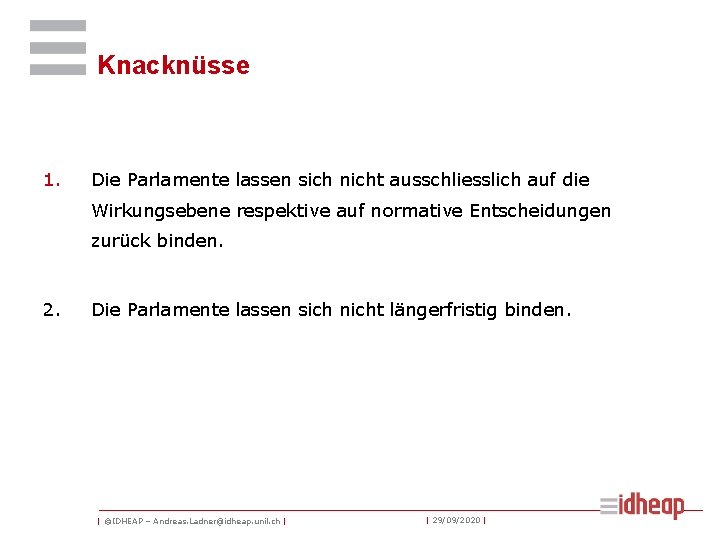 Knacknüsse

1. Die Parlamente lassen sich nicht ausschliesslich auf die Wirkungsebene respektive auf normative Entscheidungen zurück binden.

2. Die Parlamente lassen sich nicht längerfristig binden.

| ©IDHEAP – Andreas.Ladner@idheap.unil.ch | | 29/09/2020 |

idheap